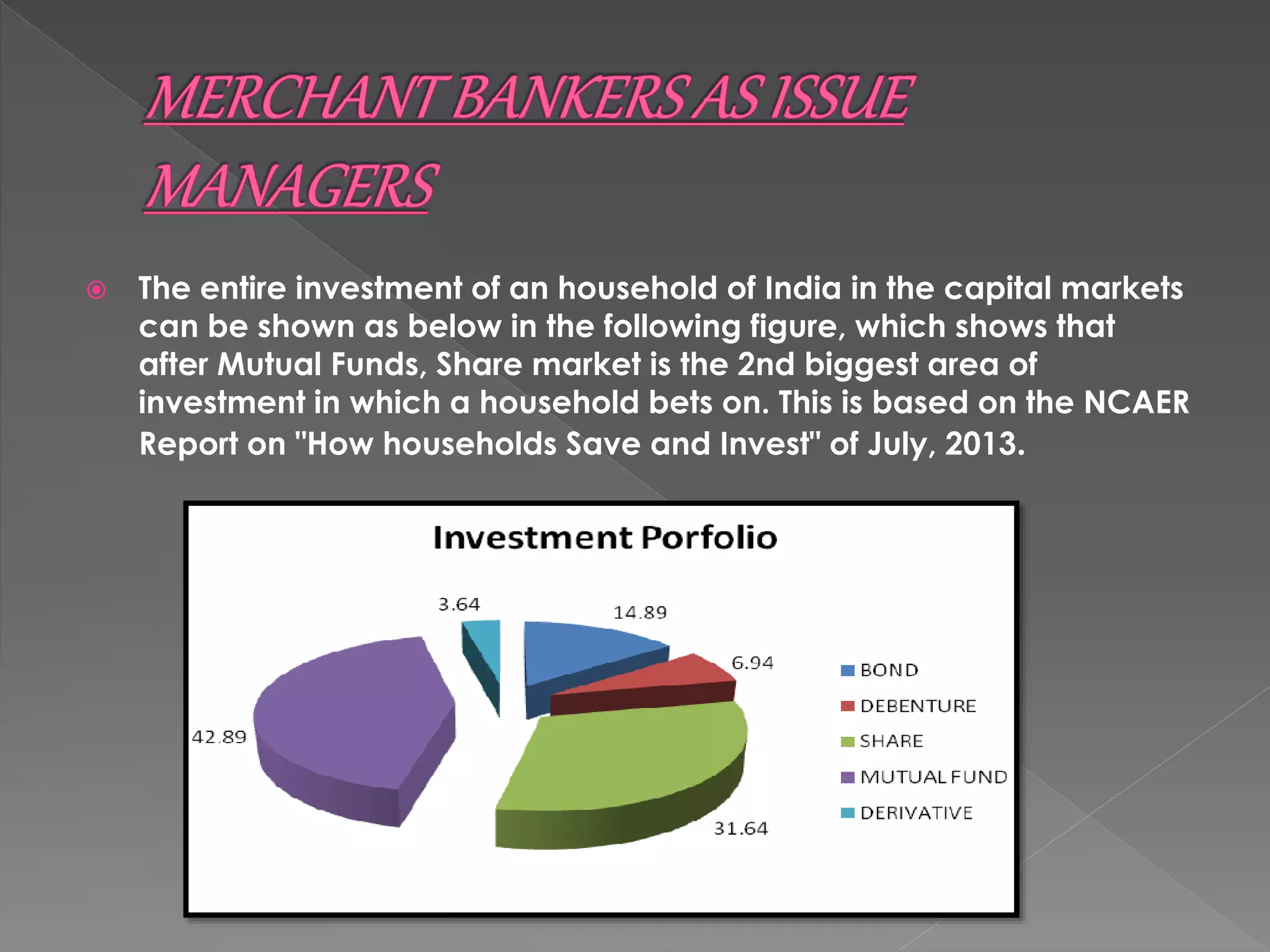 MERCHANT BANKERS AS ISSUE MANAGERS

The entire investment of an household of India in the capital markets can be shown as below in the following figure, which shows that after Mutual Funds, Share market is the 2nd biggest area of investment in which a household bets on. This is based on the NCAER Report on "How households Save and Invest" of July, 2013.

Investment Porfolio

3.64
14.89
6.94
42.89
31.64

BOND
DEBENTURE
SHARE
MUTUAL FUND
DERIVATIVE